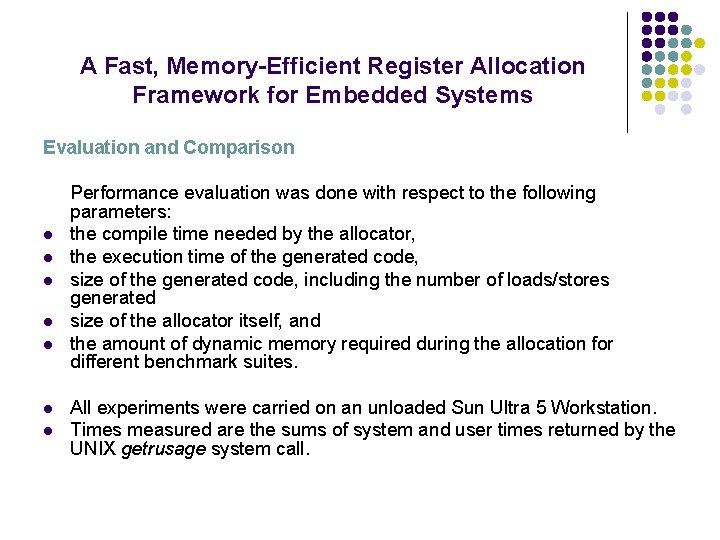 A Fast, Memory-Efficient Register Allocation Framework for Embedded Systems

Evaluation and Comparison

Performance evaluation was done with respect to the following parameters:

- the compile time needed by the allocator,
- the execution time of the generated code,
- size of the generated code, including the number of loads/stores generated
- size of the allocator itself, and
- the amount of dynamic memory required during the allocation for different benchmark suites.

- All experiments were carried on an unloaded Sun Ultra 5 Workstation.
- Times measured are the sums of system and user times returned by the UNIX getrusage system call.